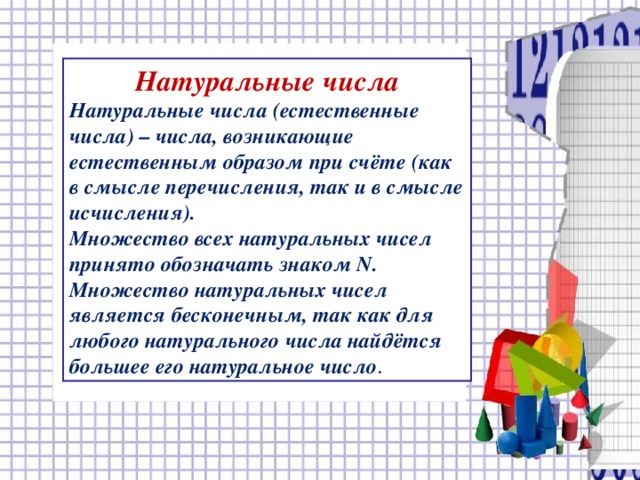 Натуральные числа

Натуральные числа (естественные числа) – числа, возникающие естественным образом при счёте (как в смысле перечисления, так и в смысле исчисления).
Множество всех натуральных чисел принято обозначать знаком N.
Множество натуральных чисел является бесконечным, так как для любого натурального числа найдётся большее его натуральное число.

1219191